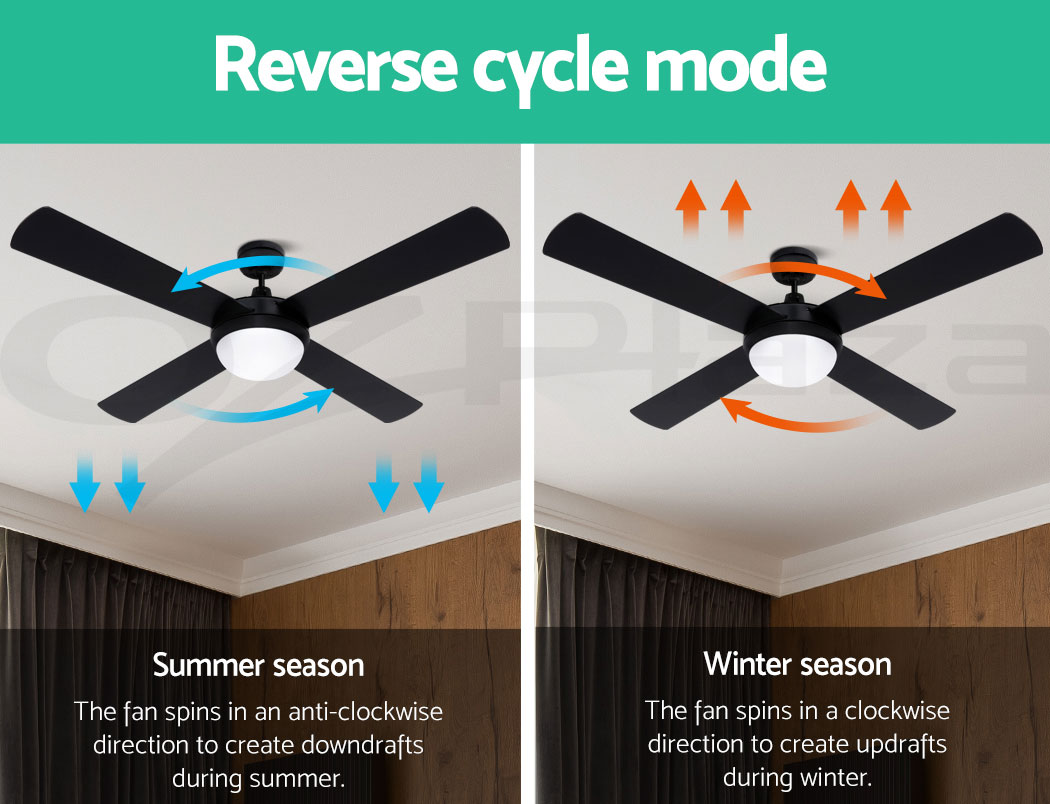 Reverse cycle mode

OZPlaza

Summer season
The fan spins in an anti-clockwise direction to create downdrafts during summer.

Winter season
The fan spins in a clockwise direction to create updrafts during winter.